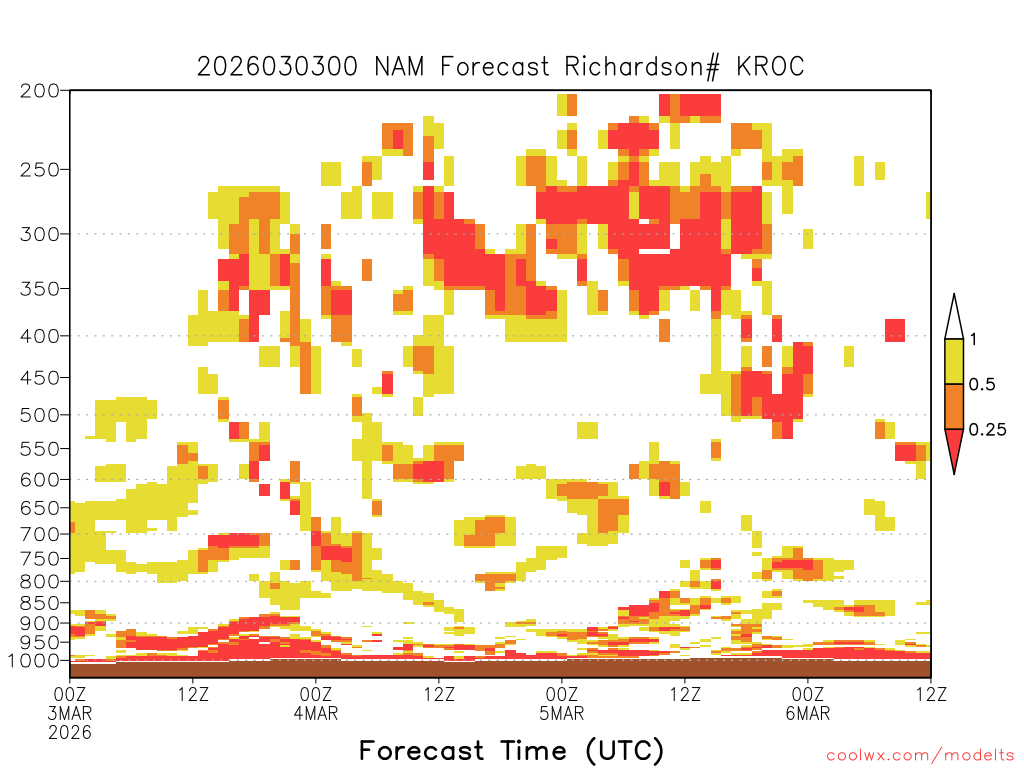 2026030300 NAM Forecast Richardson# KROC

200
250
300
350
400
450
500
550
600
650
700
750
800
850
900
950
1000

1
0.5
0.25

00Z 3MAR 2026
12Z
00Z 4MAR
12Z
00Z 5MAR
12Z
00Z 6MAR
12Z

Forecast Time (UTC)

coolwx.com/modelts